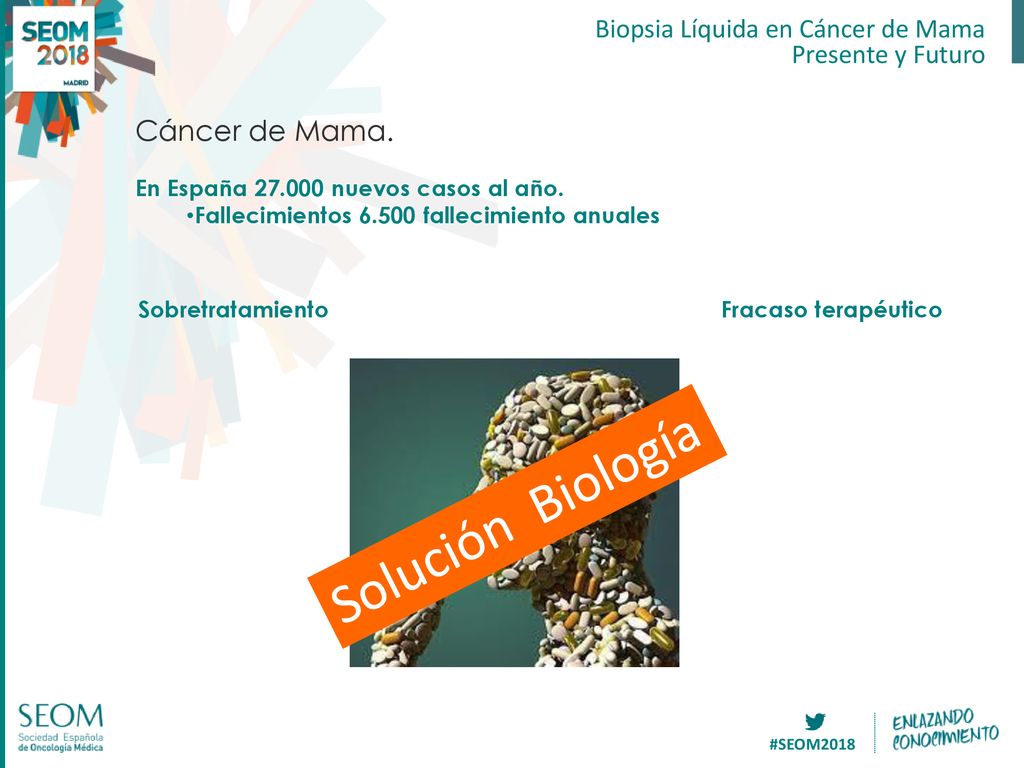 SEOM 2018 MADRID

Biopsia Líquida en Cáncer de Mama
Presente y Futuro

Cáncer de Mama.

En España 27.000 nuevos casos al año.
•Fallecimientos 6.500 fallecimiento anuales

Sobretratamiento

Fracaso terapéutico

Solución Biología

SEOM
Sociedad Española de Oncología Médica

#SEOM2018

ENLAZANDO CONOCIMIENTO